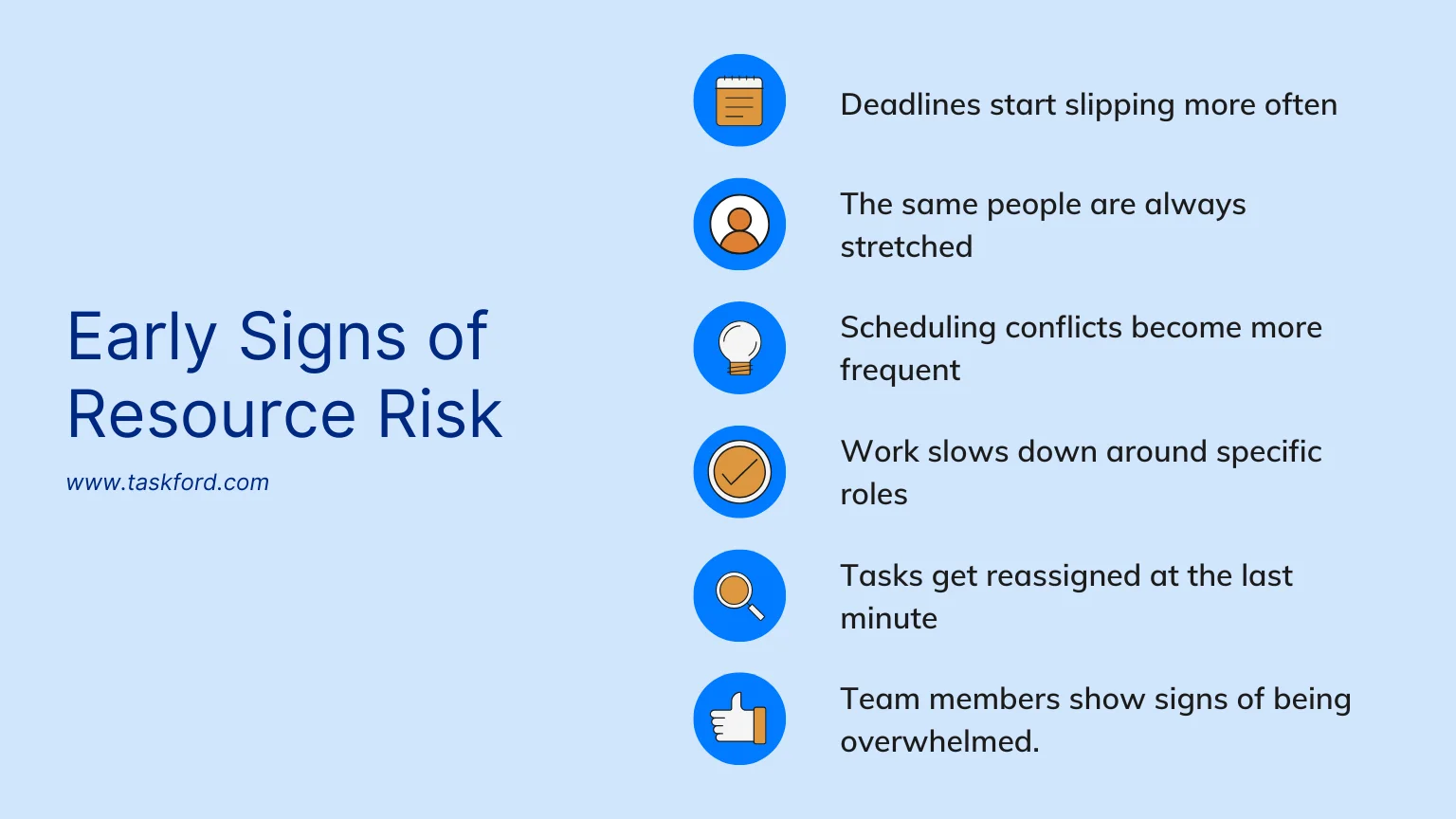 Early Signs of Resource Risk

www.taskford.com

Deadlines start slipping more often

The same people are always stretched

Scheduling conflicts become more frequent

Work slows down around specific roles

Tasks get reassigned at the last minute

Team members show signs of being overwhelmed.